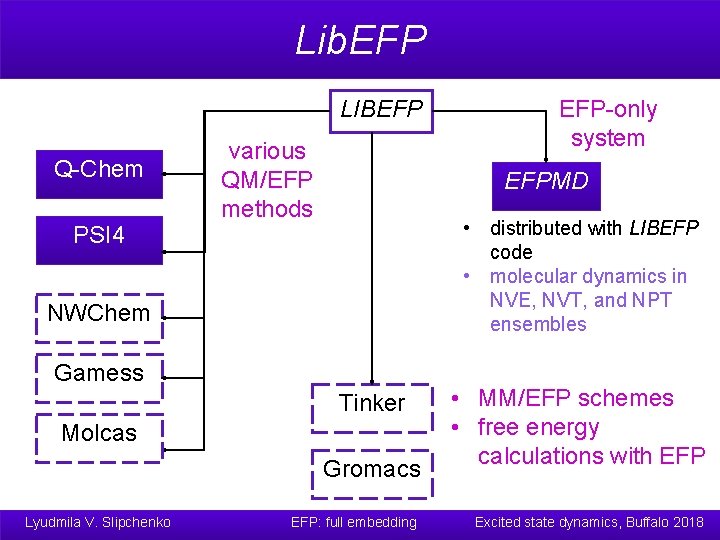 LibEFP

LIBEFP

EFP-only system

Q-Chem

PSI4

NWChem

Gamess

Molcas

various QM/EFP methods

EFPMD

• distributed with LIBEFP code
• molecular dynamics in NVE, NVT, and NPT ensembles

Tinker

Gromacs

• MM/EFP schemes
• free energy calculations with EFP

Lyudmila V. Slipchenko    EFP: full embedding    Excited state dynamics, Buffalo 2018